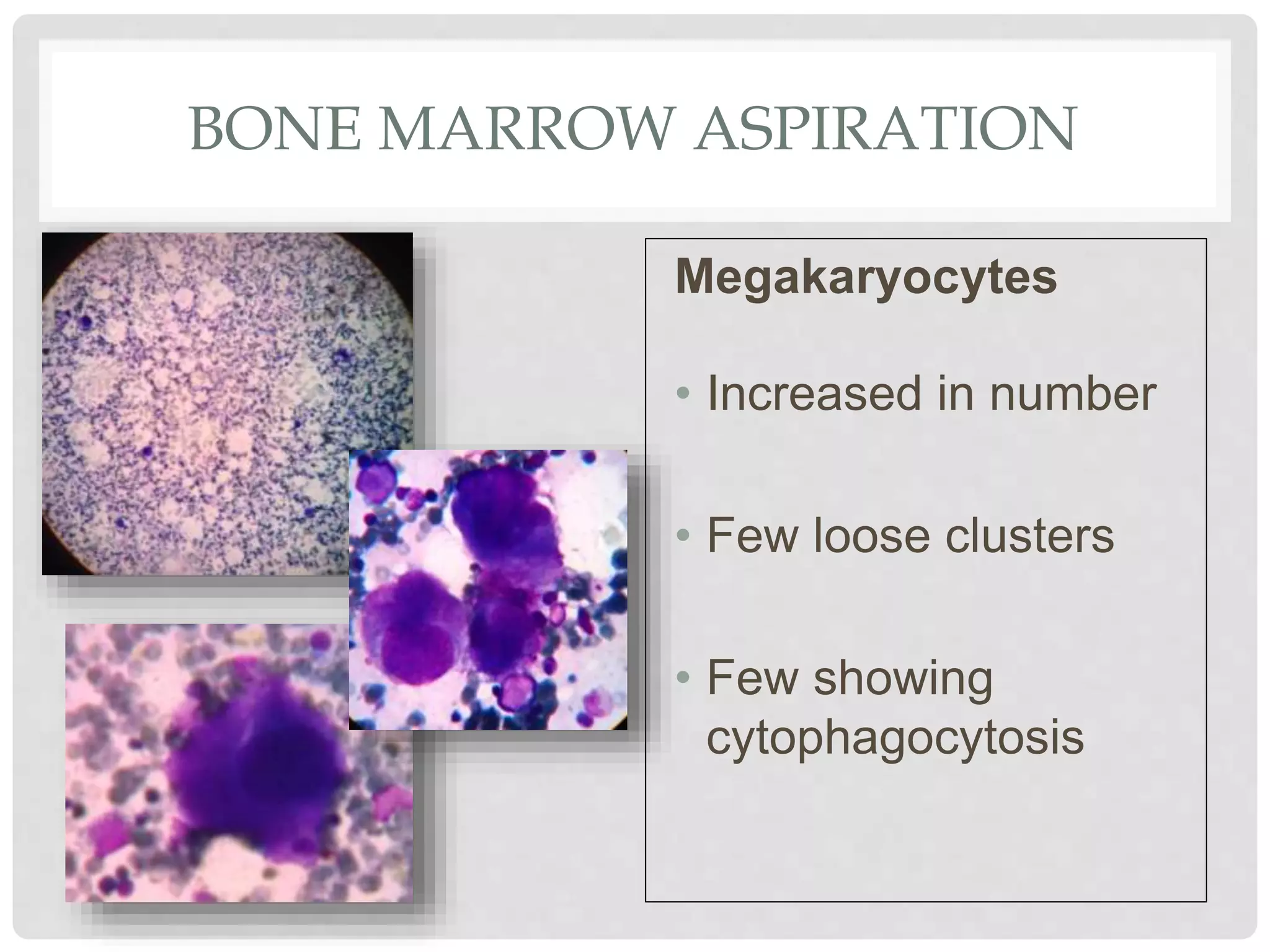 BONE MARROW ASPIRATION

Megakaryocytes

• Increased in number

• Few loose clusters

• Few showing cytophagocytosis